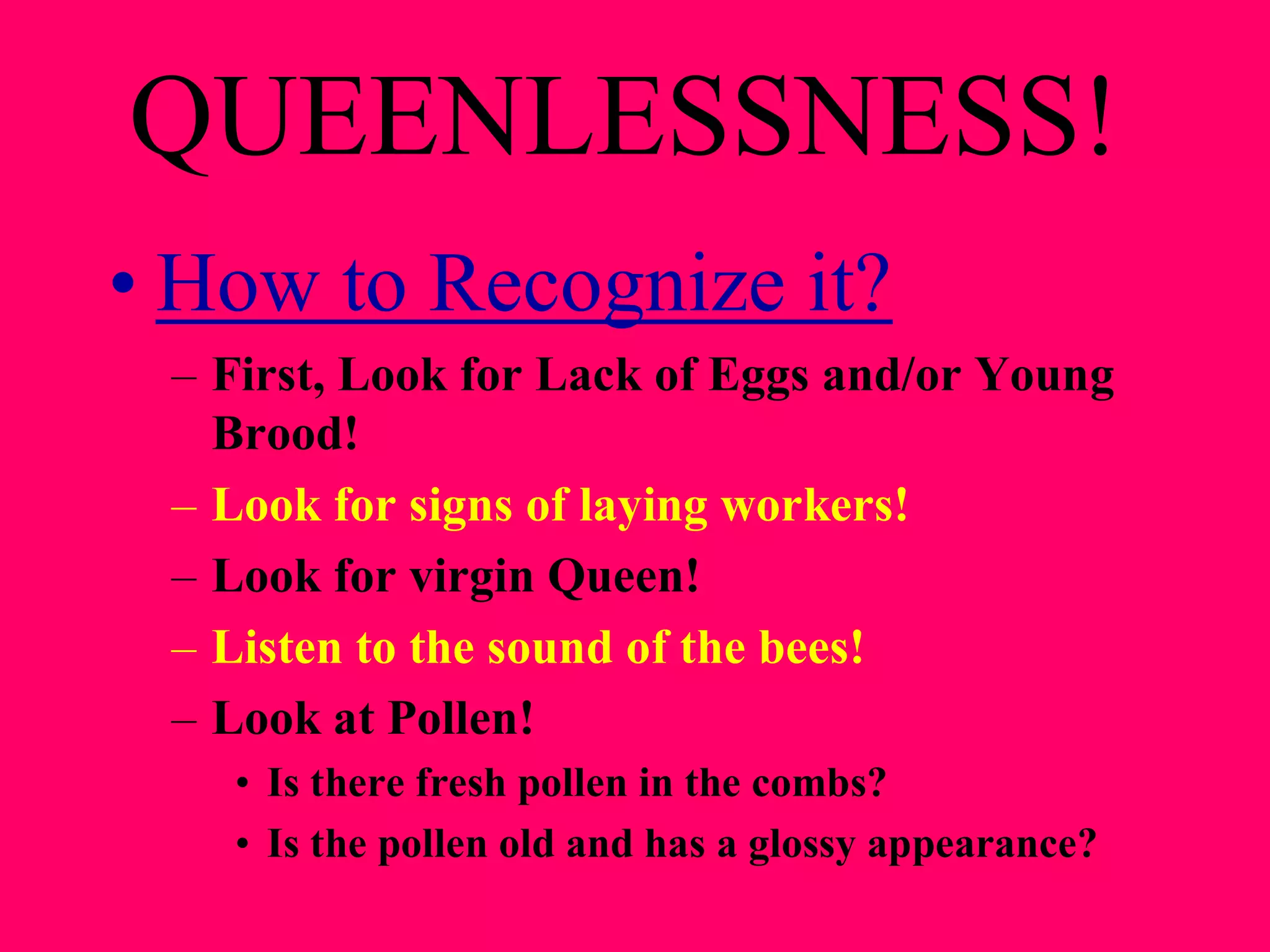 QUEENLESSNESS!

• How to Recognize it?
– First, Look for Lack of Eggs and/or Young Brood!
– Look for signs of laying workers!
– Look for virgin Queen!
– Listen to the sound of the bees!
– Look at Pollen!
• Is there fresh pollen in the combs?
• Is the pollen old and has a glossy appearance?